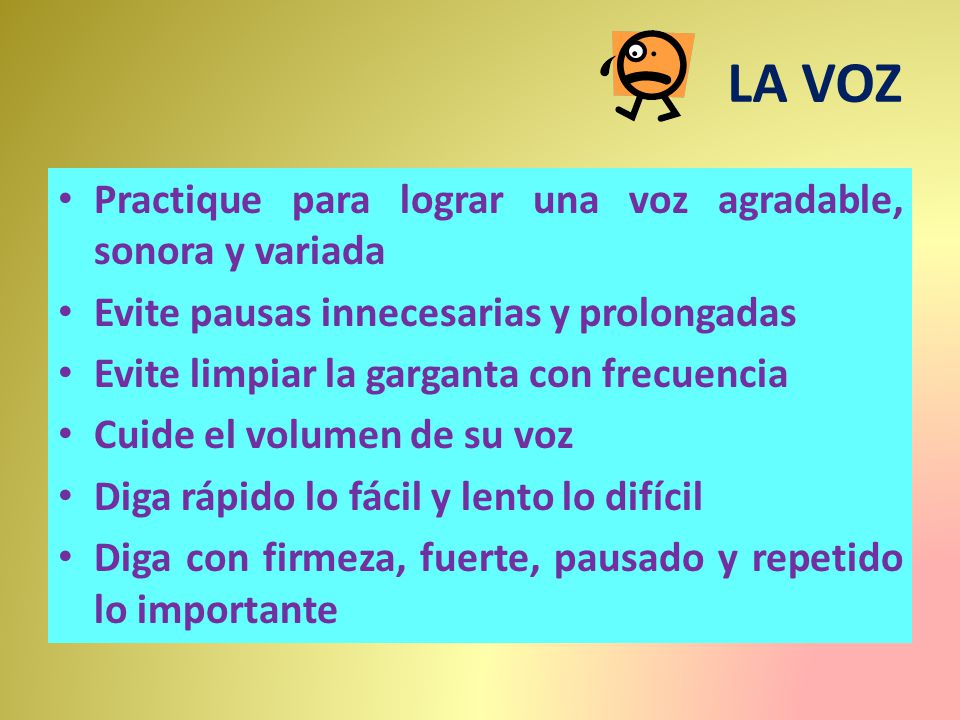 LA VOZ

• Practique para lograr una voz agradable, sonora y variada
• Evite pausas innecesarias y prolongadas
• Evite limpiar la garganta con frecuencia
• Cuide el volumen de su voz
• Diga rápido lo fácil y lento lo difícil
• Diga con firmeza, fuerte, pausado y repetido lo importante